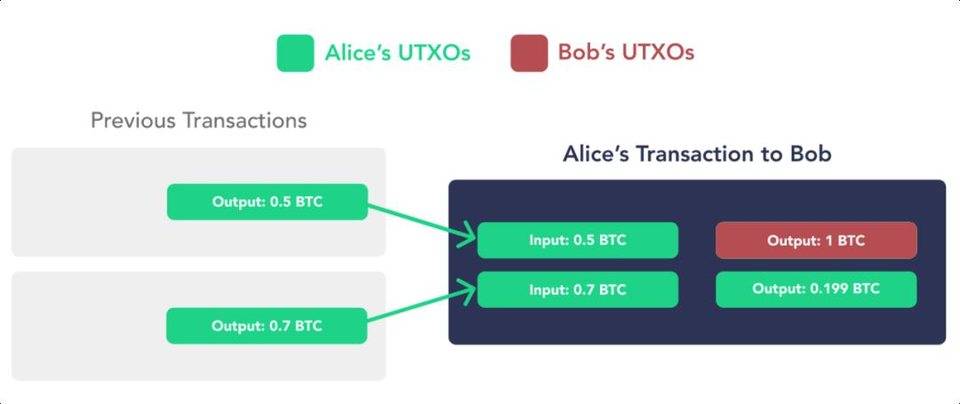 Alice's UTXOs Bob's UTXOs

Previous Transactions

Output: 0.5 BTC

Output: 0.7 BTC

Alice's Transaction to Bob

Input: 0.5 BTC

Input: 0.7 BTC

Output: 1 BTC

Output: 0.199 BTC